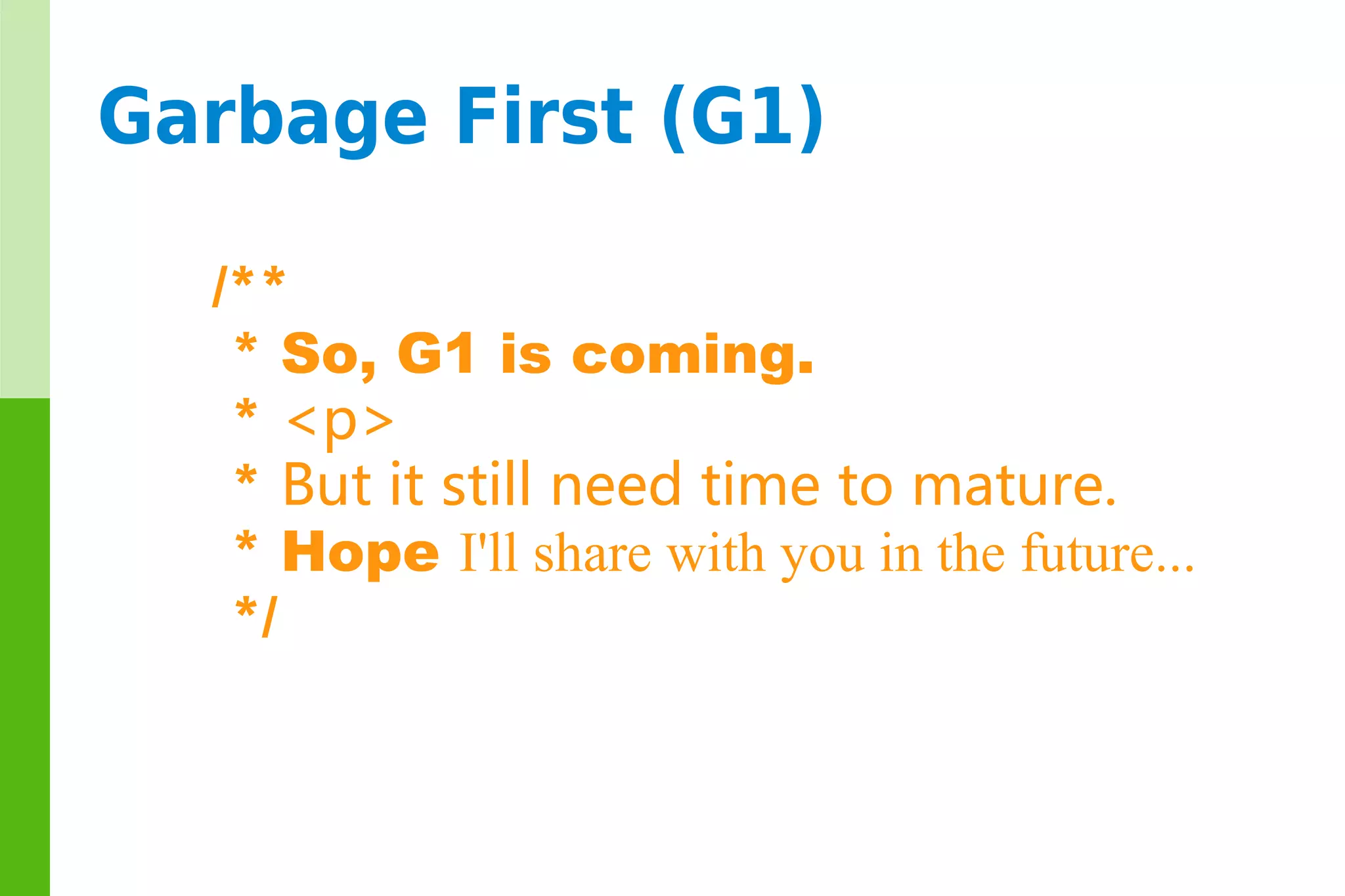 Garbage First (G1)

/**
* So, G1 is coming.
* <p>
* But it still need time to mature.
* Hope I'll share with you in the future...
*/